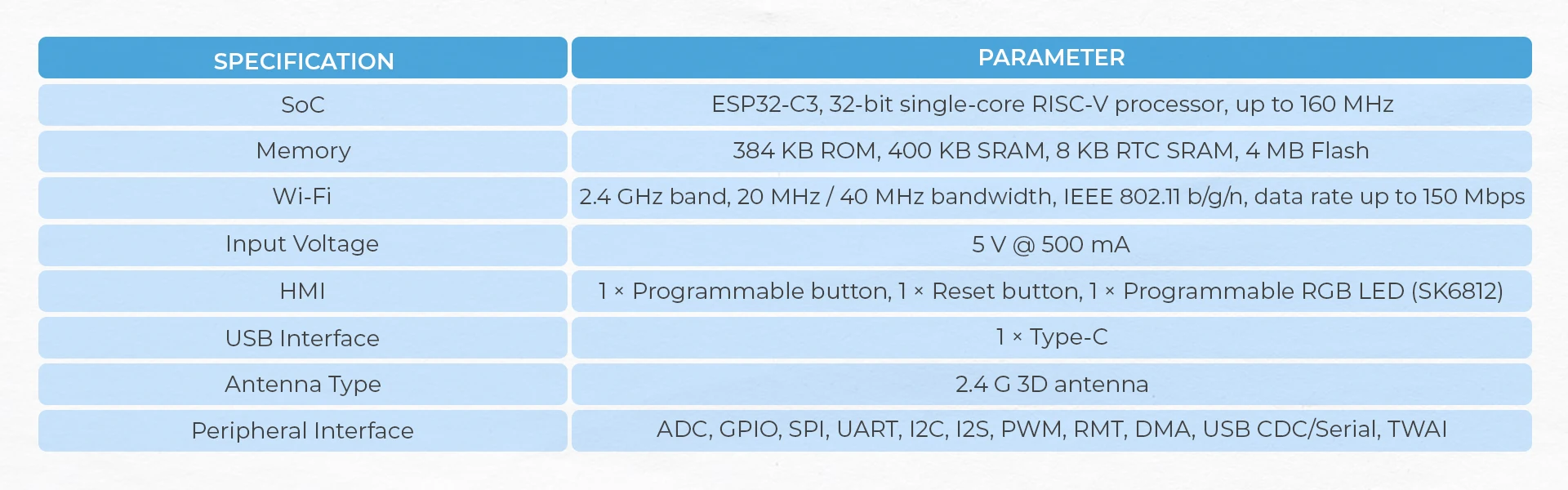 | SPECIFICATION | PARAMETER |
|---|---|
| SoC | ESP32-C3, 32-bit single-core RISC-V processor, up to 160 MHz |
| Memory | 384 KB ROM, 400 KB SRAM, 8 KB RTC SRAM, 4 MB Flash |
| Wi-Fi | 2.4 GHz band, 20 MHz / 40 MHz bandwidth, IEEE 802.11 b/g/n, data rate up to 150 Mbps |
| Input Voltage | 5 V @ 500 mA |
| HMI | 1 × Programmable button, 1 × Reset button, 1 × Programmable RGB LED (SK6812) |
| USB Interface | 1 × Type-C |
| Antenna Type | 2.4 G 3D antenna |
| Peripheral Interface | ADC, GPIO, SPI, UART, I2C, I2S, PWM, RMT, DMA, USB CDC/Serial, TWAI |